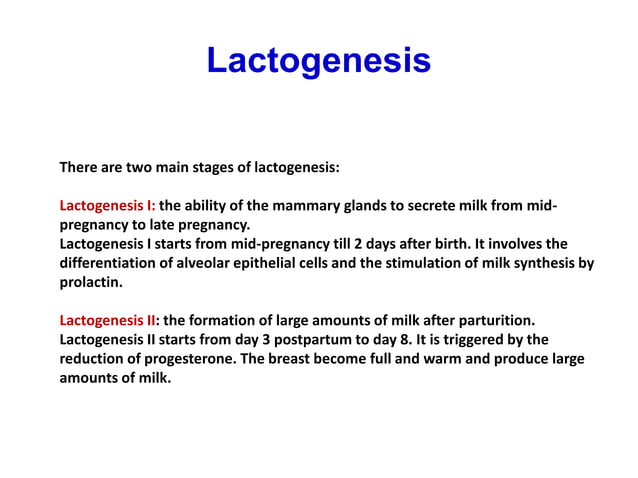 Lactogenesis

There are two main stages of lactogenesis:

Lactogenesis I: the ability of the mammary glands to secrete milk from mid-pregnancy to late pregnancy.
Lactogenesis I starts from mid-pregnancy till 2 days after birth. It involves the differentiation of alveolar epithelial cells and the stimulation of milk synthesis by prolactin.

Lactogenesis II: the formation of large amounts of milk after parturition.
Lactogenesis II starts from day 3 postpartum to day 8. It is triggered by the reduction of progesterone. The breast become full and warm and produce large amounts of milk.